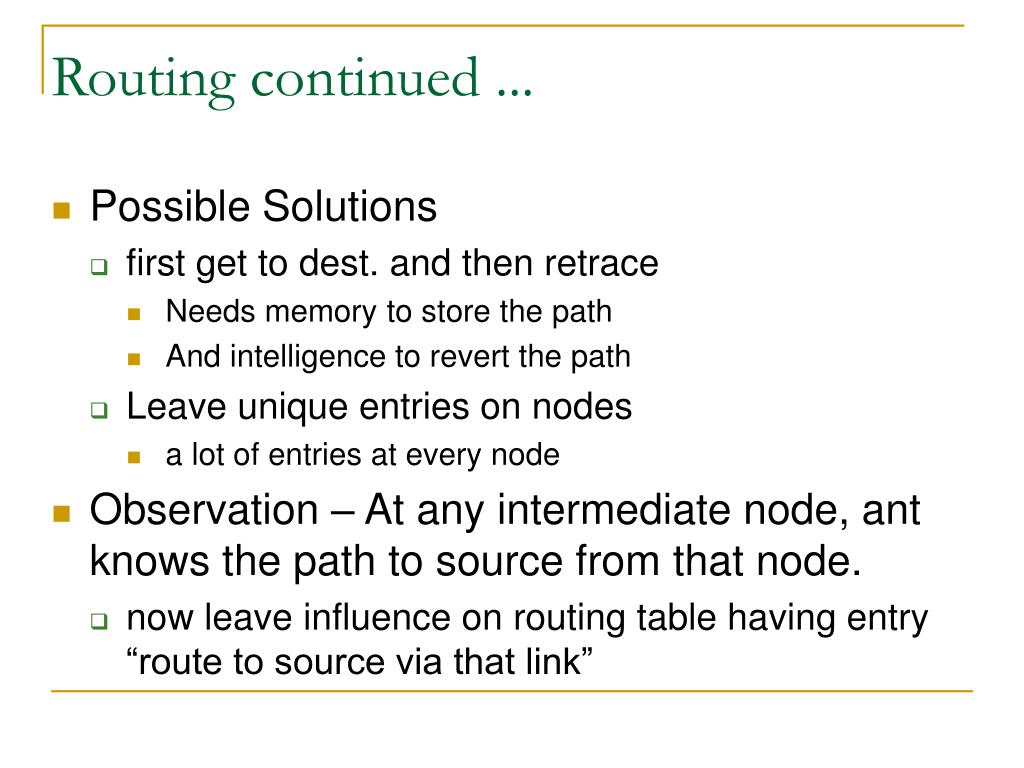 Routing continued ...

Possible Solutions

first get to dest. and then retrace

Needs memory to store the path

And intelligence to revert the path

Leave unique entries on nodes

a lot of entries at every node

Observation – At any intermediate node, ant knows the path to source from that node.

now leave influence on routing table having entry “route to source via that link”